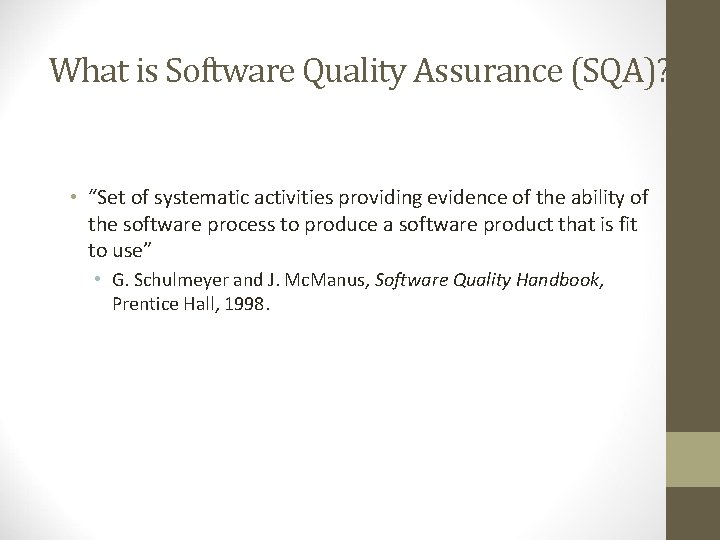 What is Software Quality Assurance (SQA)?

• "Set of systematic activities providing evidence of the ability of the software process to produce a software product that is fit to use"

• G. Schulmeyer and J. McManus, Software Quality Handbook, Prentice Hall, 1998.